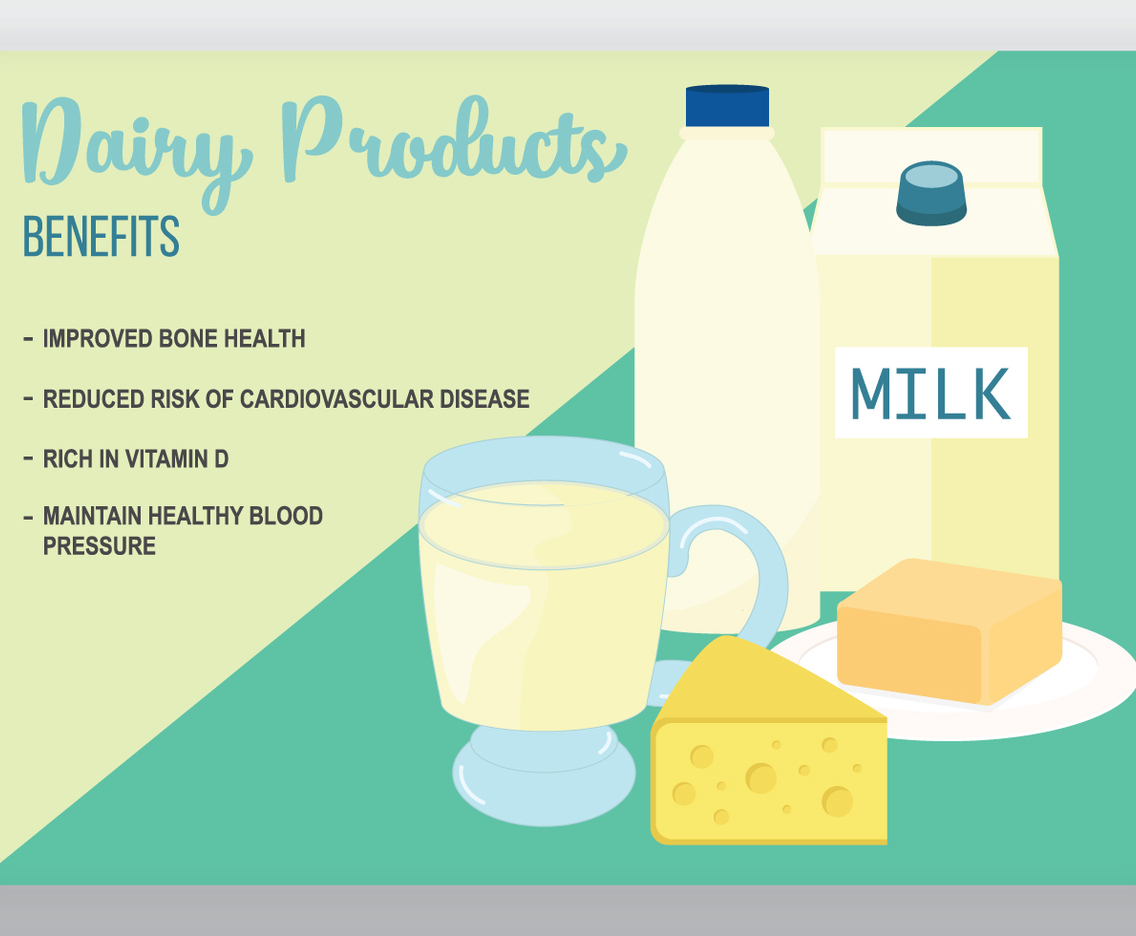 Dairy Products
BENEFITS

- IMPROVED BONE HEALTH

- REDUCED RISK OF CARDIOVASCULAR DISEASE

- RICH IN VITAMIN D

- MAINTAIN HEALTHY BLOOD PRESSURE

MILK